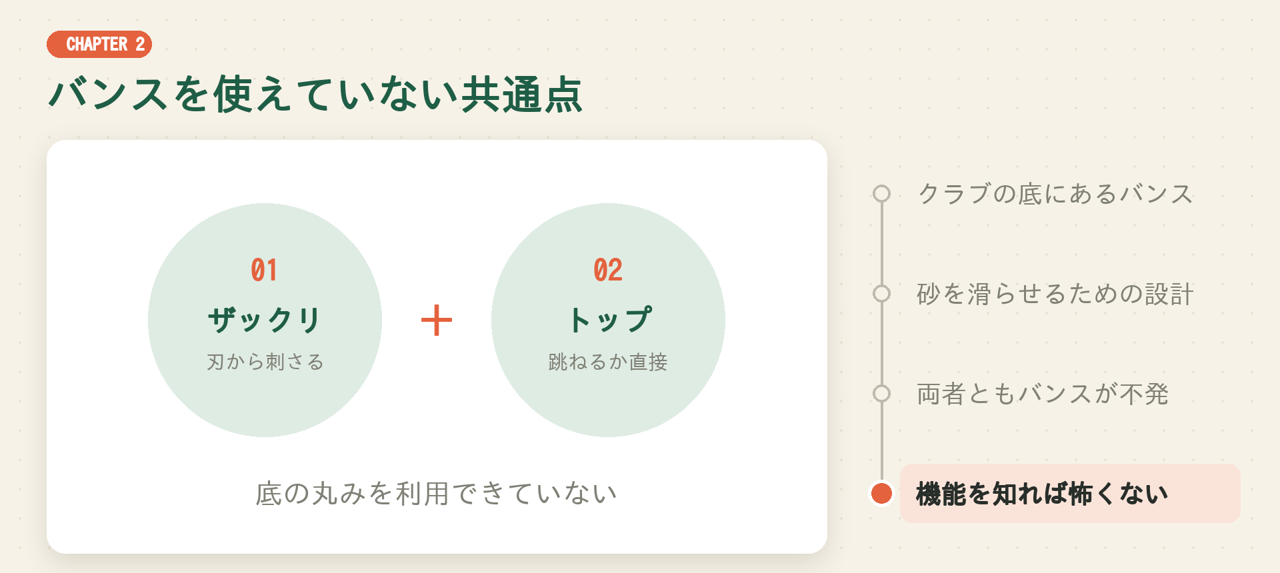 CHAPTER 2

バンスを使えていない共通点

01
ザックリ
刃から刺さる

+

02
トップ
跳ねるか直接

底の丸みを利用できていない

クラブの底にあるバンス

砂を滑らせるための設計

両者ともバンスが不発

機能を知れば怖くない